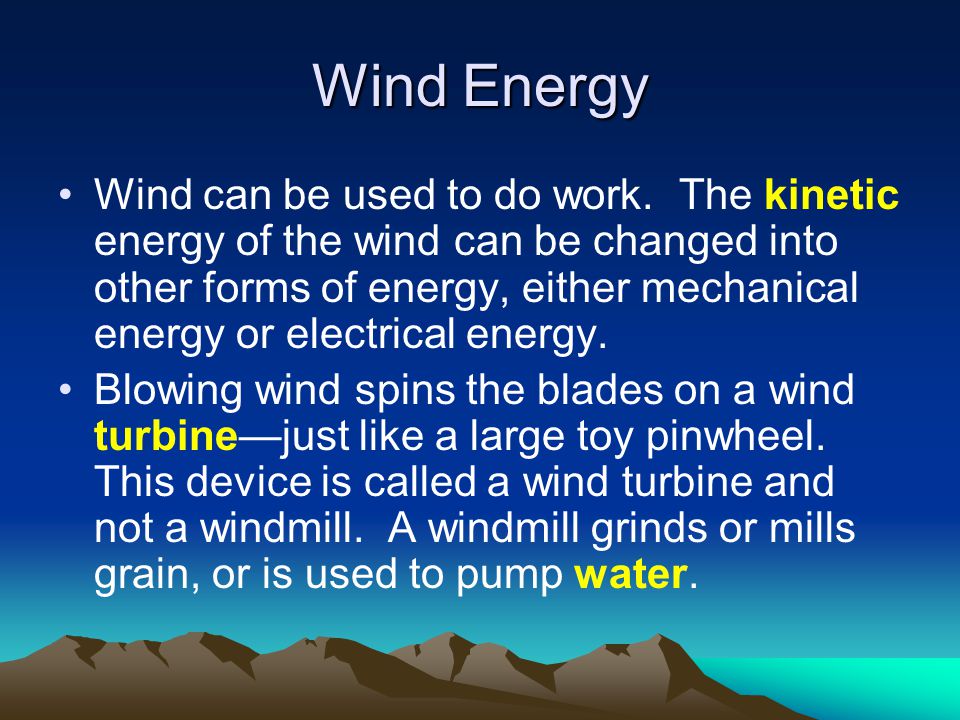 Wind Energy

• Wind can be used to do work. The kinetic energy of the wind can be changed into other forms of energy, either mechanical energy or electrical energy.

• Blowing wind spins the blades on a wind turbine—just like a large toy pinwheel. This device is called a wind turbine and not a windmill. A windmill grinds or mills grain, or is used to pump water.